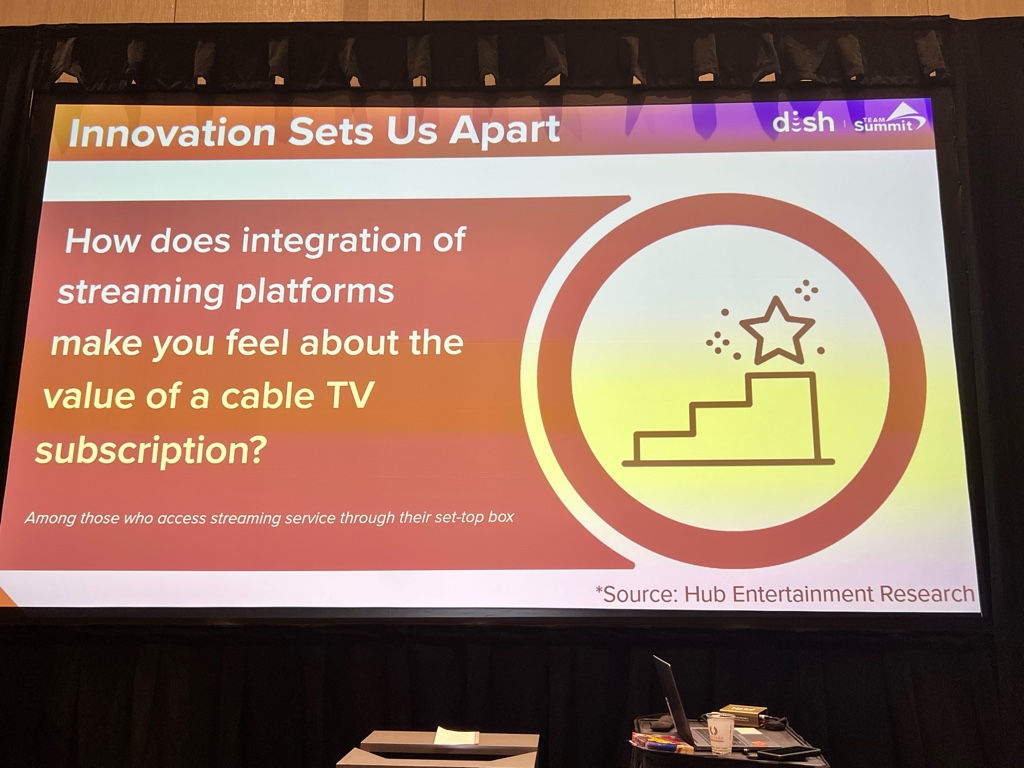 Innovation Sets Us Apart

dish | TEAM Summit

How does integration of streaming platforms make you feel about the value of a cable TV subscription?

Among those who access streaming service through their set-top box

*Source: Hub Entertainment Research